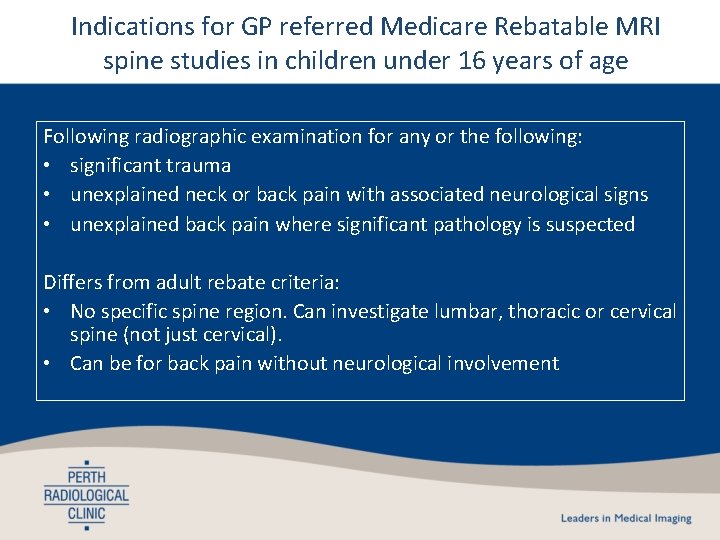 Indications for GP referred Medicare Rebatable MRI spine studies in children under 16 years of age

Following radiographic examination for any or the following:
• significant trauma
• unexplained neck or back pain with associated neurological signs
• unexplained back pain where significant pathology is suspected

Differs from adult rebate criteria:
• No specific spine region. Can investigate lumbar, thoracic or cervical spine (not just cervical).
• Can be for back pain without neurological involvement

PERTH
RADIOLOGICAL
CLINIC

Leaders in Medical Imaging